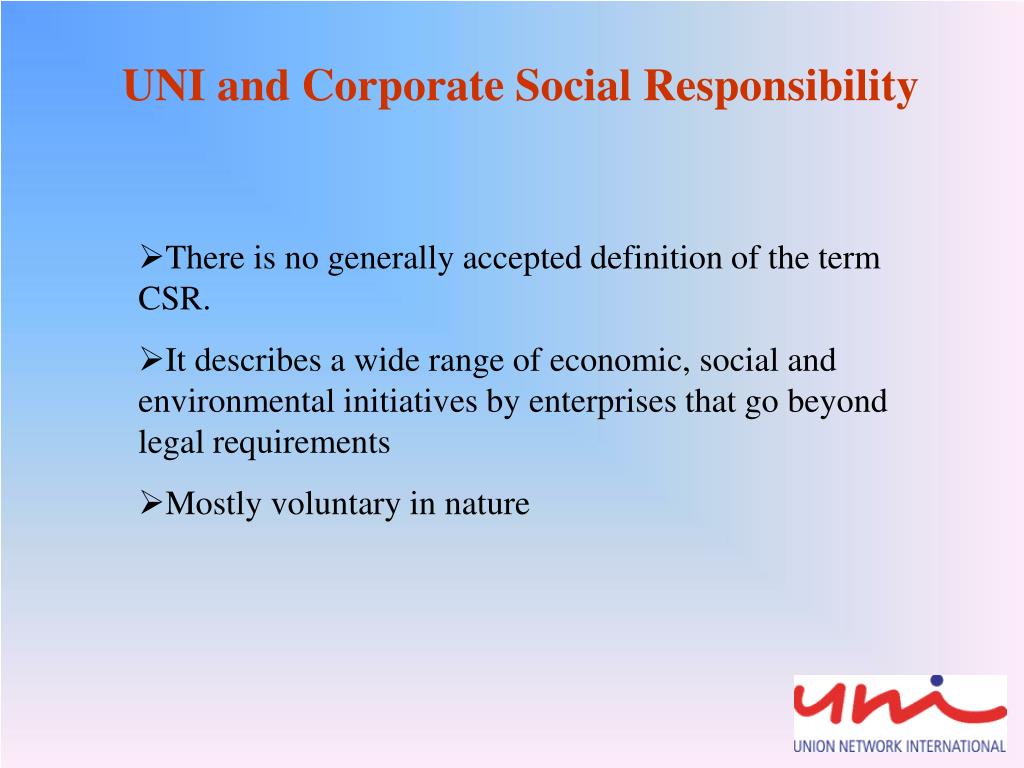 UNI and Corporate Social Responsibility

➢There is no generally accepted definition of the term CSR.

➢It describes a wide range of economic, social and environmental initiatives by enterprises that go beyond legal requirements

➢Mostly voluntary in nature

uni
UNION NETWORK INTERNATIONAL